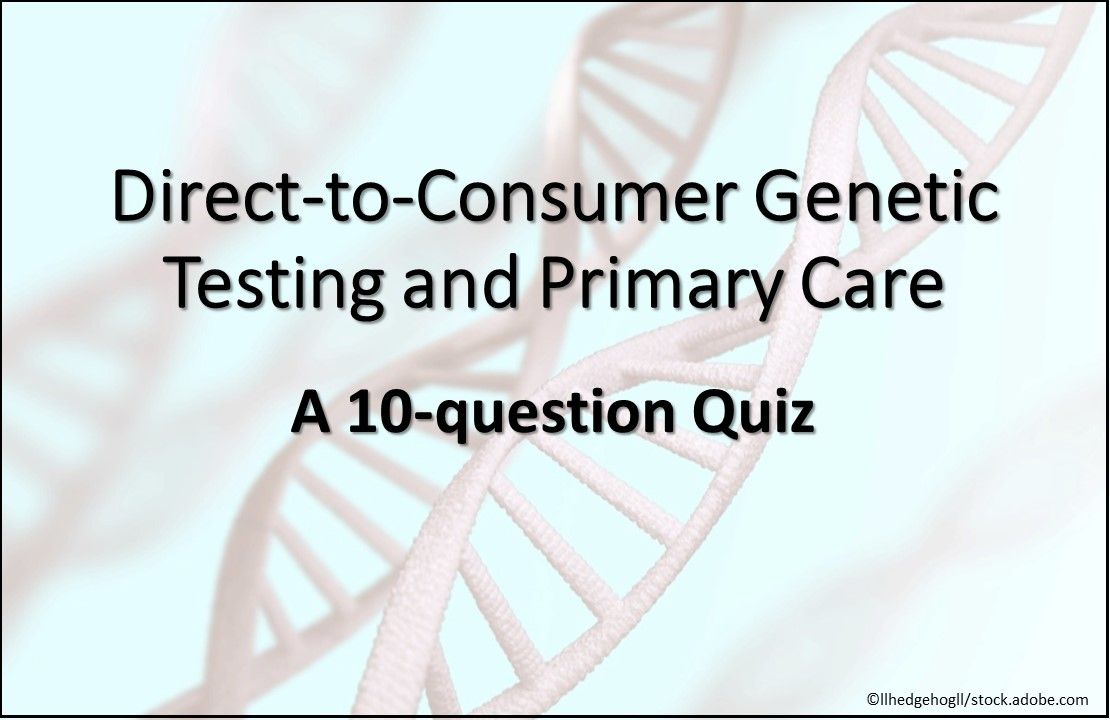 Direct-to-Consumer Genetic Testing and Primary Care

A 10-question Quiz

©llhedgehogll/stock.adobe.com